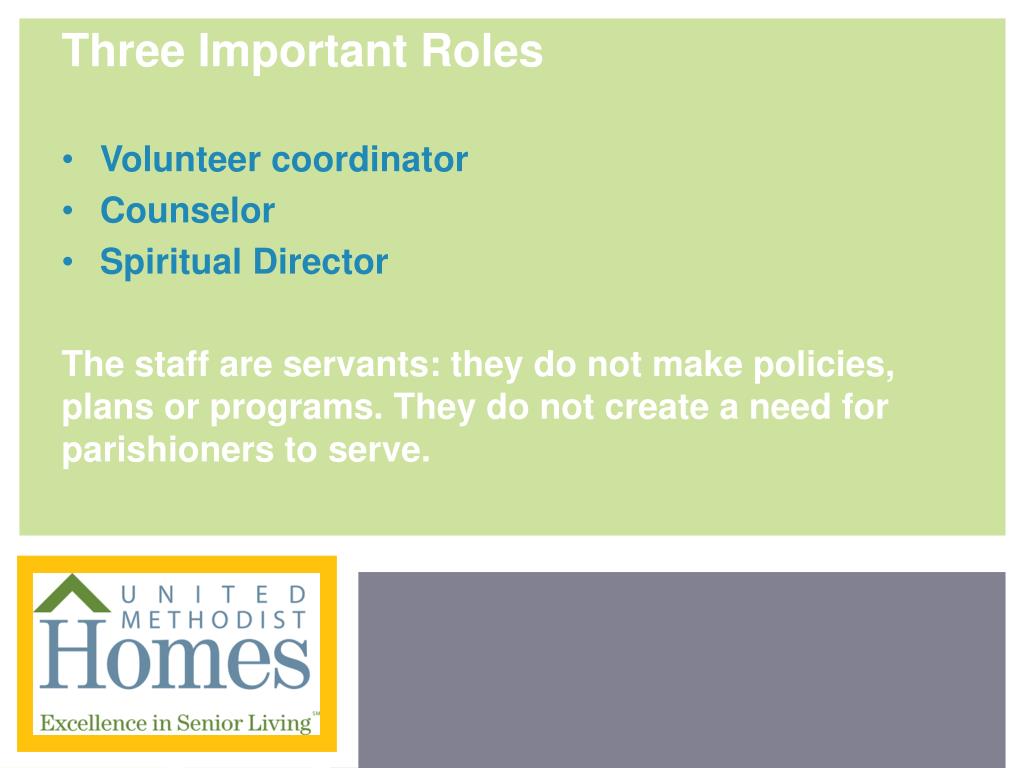 Three Important Roles

• Volunteer coordinator
• Counselor
• Spiritual Director

The staff are servants: they do not make policies, plans or programs. They do not create a need for parishioners to serve.

UNITED METHODIST Homes
Excellence in Senior Living℠